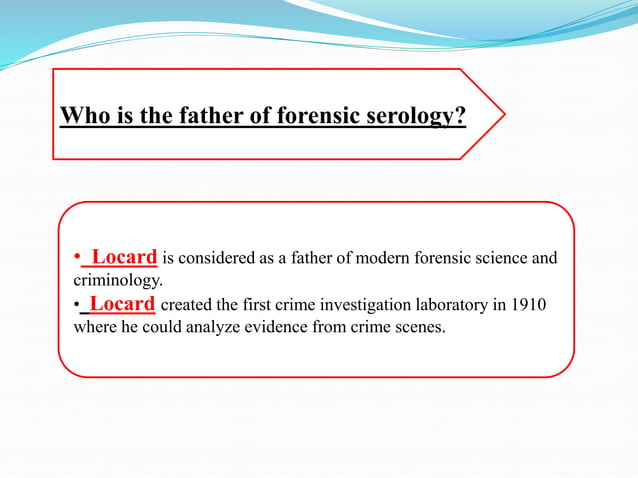 Who is the father of forensic serology?

• Locard is considered as a father of modern forensic science and criminology.
• Locard created the first crime investigation laboratory in 1910 where he could analyze evidence from crime scenes.